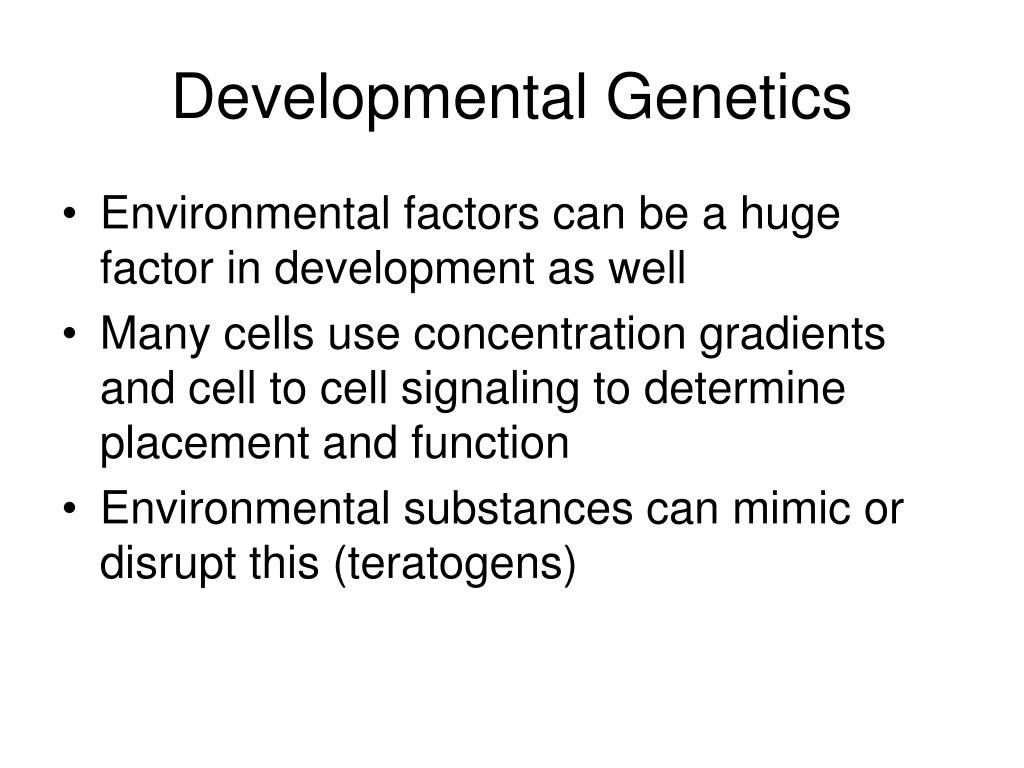 Developmental Genetics

• Environmental factors can be a huge factor in development as well
• Many cells use concentration gradients and cell to cell signaling to determine placement and function
• Environmental substances can mimic or disrupt this (teratogens)